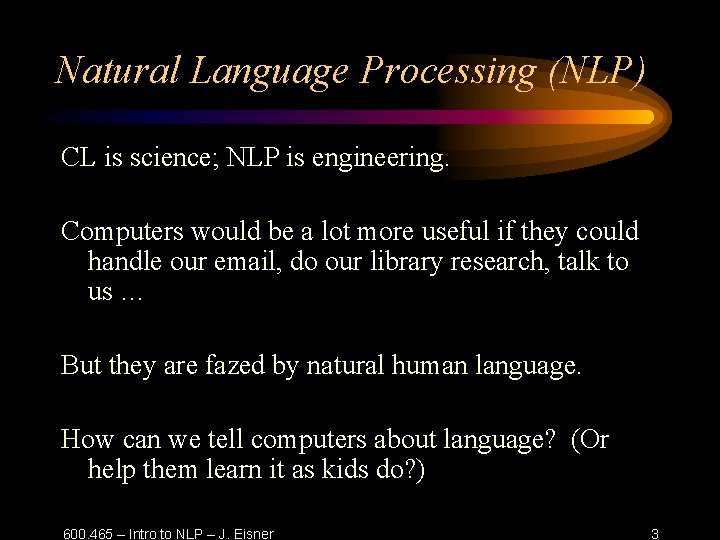 Natural Language Processing (NLP)

CL is science; NLP is engineering.

Computers would be a lot more useful if they could handle our email, do our library research, talk to us …

But they are fazed by natural human language.

How can we tell computers about language? (Or help them learn it as kids do?)

600.465 – Intro to NLP – J. Eisner

3